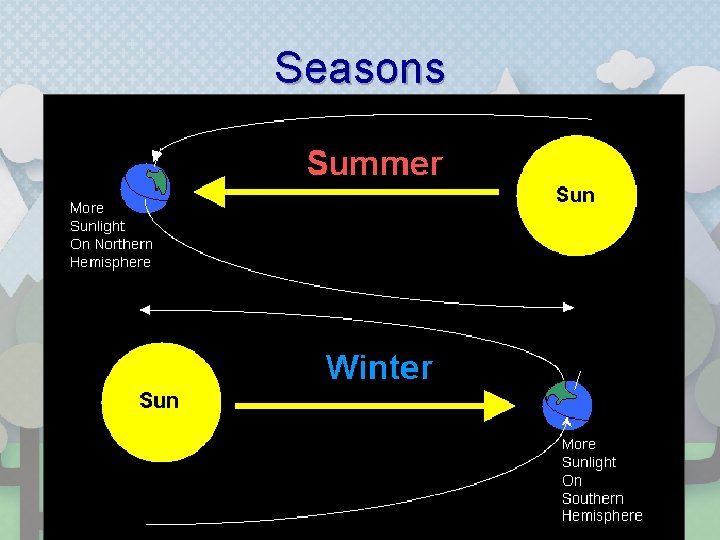 Seasons

Summer

Sun

More Sunlight On Northern Hemisphere

Winter

Sun

More Sunlight On Southern Hemisphere